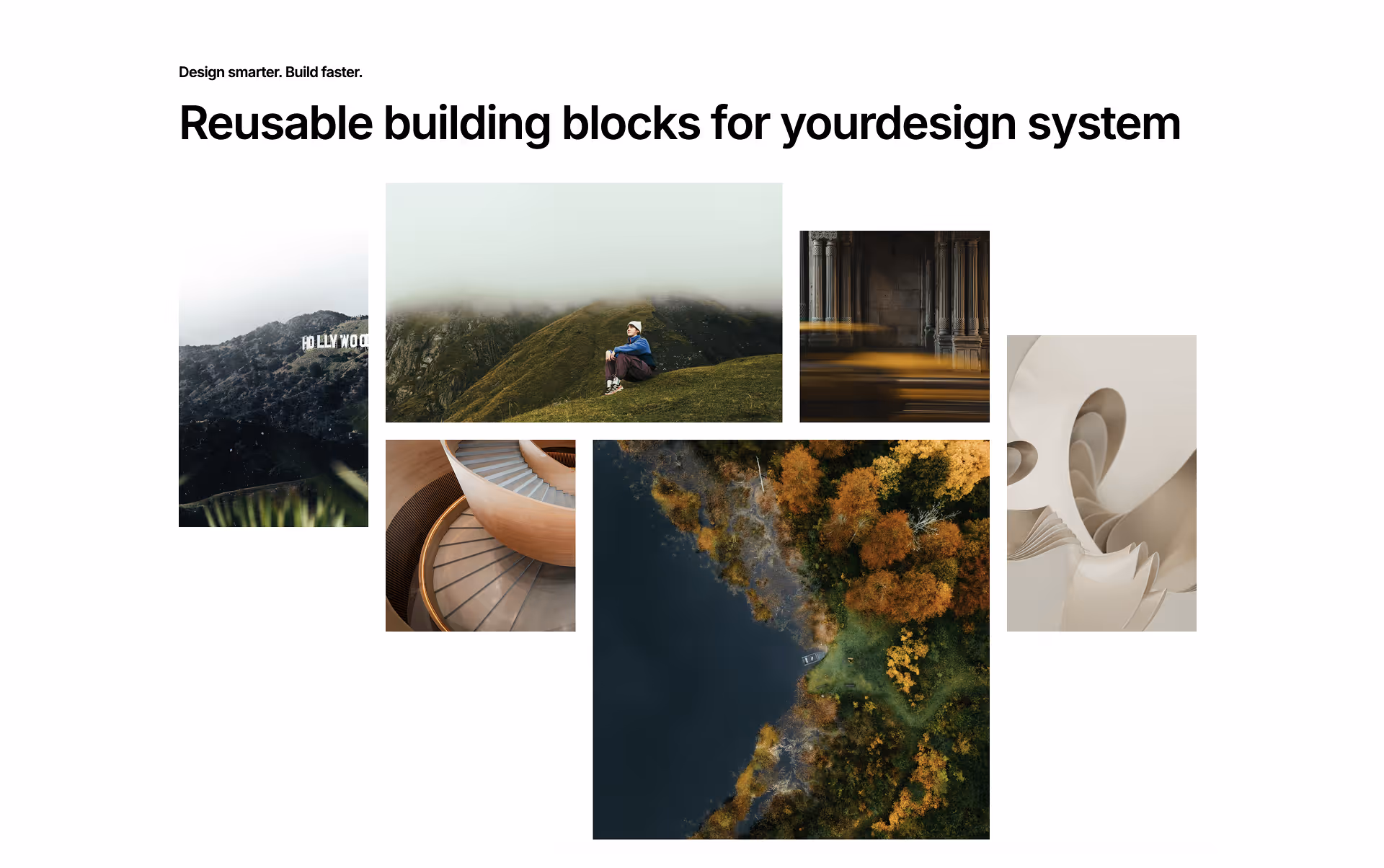 Design smarter. Build faster.

Reusable building blocks for yourdesign system

HOLLYWOO